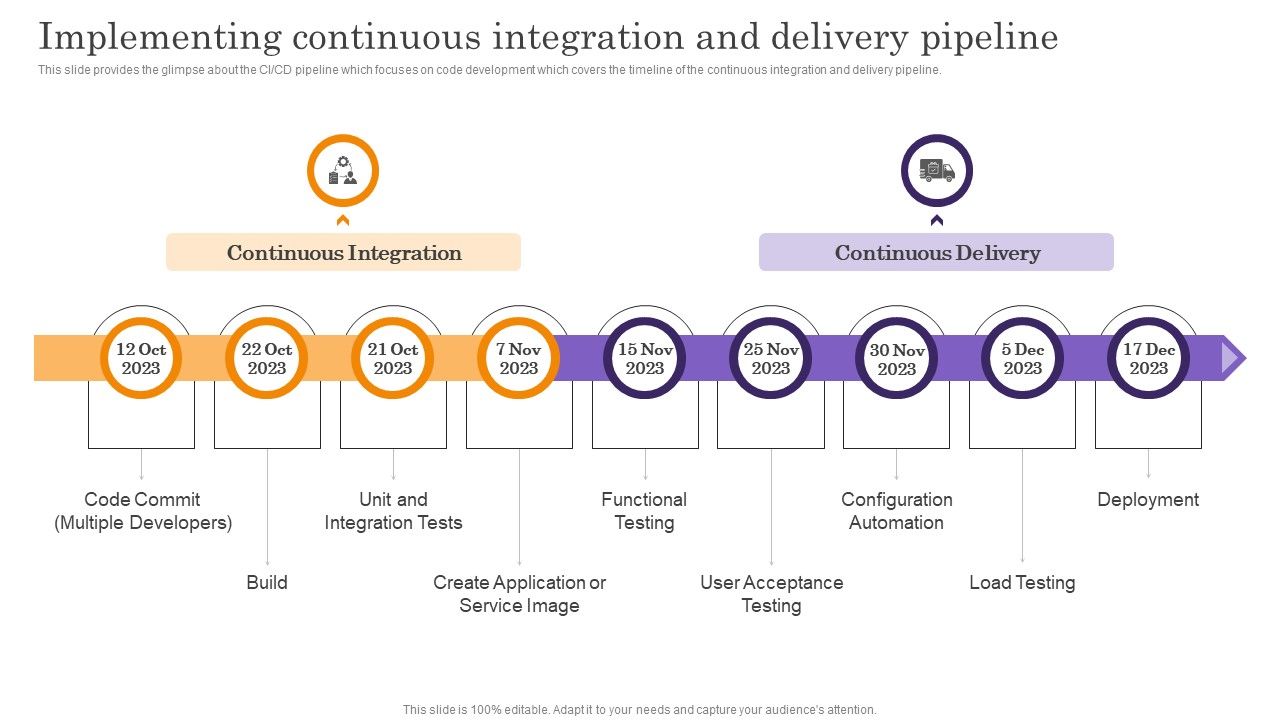 Implementing continuous integration and delivery pipeline

This slide provides the glimpse about the CI/CD pipeline which focuses on code development which covers the timeline of the continuous integration and delivery pipeline.

Continuous Integration

Continuous Delivery

12 Oct 2023

22 Oct 2023

21 Oct 2023

7 Nov 2023

15 Nov 2023

25 Nov 2023

30 Nov 2023

5 Dec 2023

17 Dec 2023

Code Commit (Multiple Developers)

Build

Unit and Integration Tests

Create Application or Service Image

Functional Testing

User Acceptance Testing

Configuration Automation

Load Testing

Deployment

This slide is 100% editable. Adapt it to your needs and capture your audience's attention.